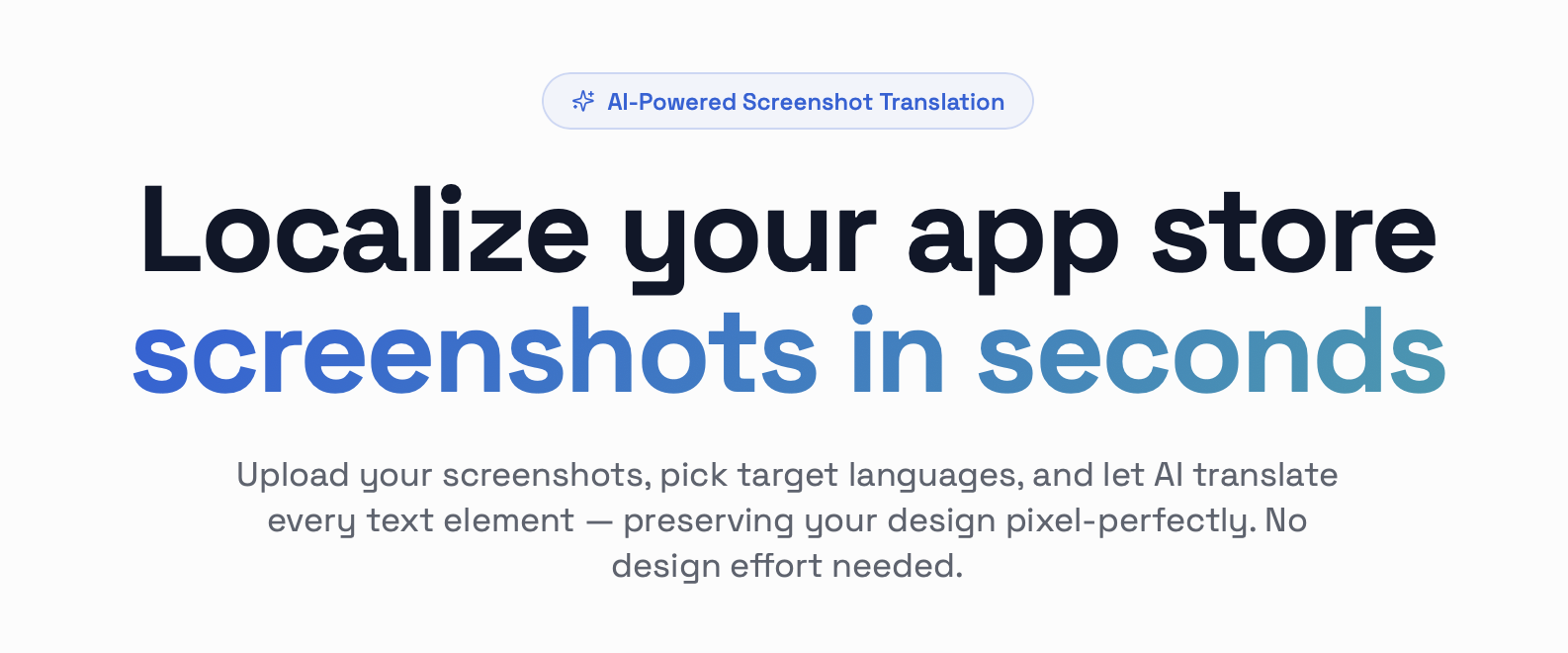 AI-Powered Screenshot Translation

Localize your app store screenshots in seconds

Upload your screenshots, pick target languages, and let AI translate every text element — preserving your design pixel-perfectly. No design effort needed.